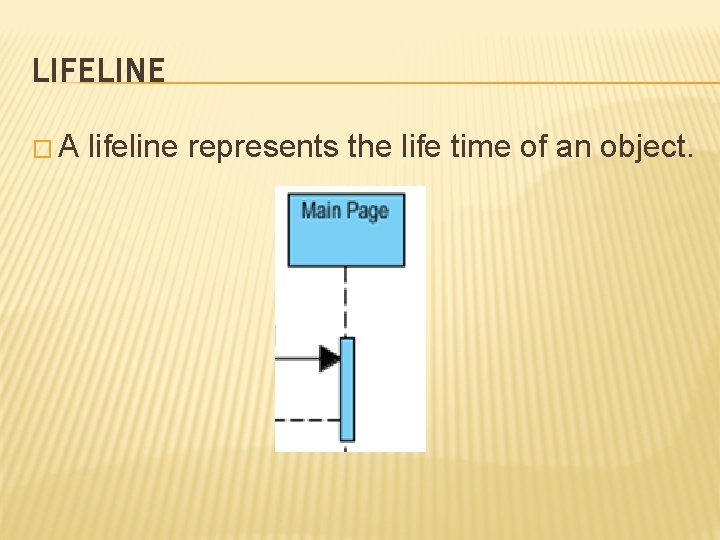 LIFELINE

□ A lifeline represents the life time of an object.

Main Page